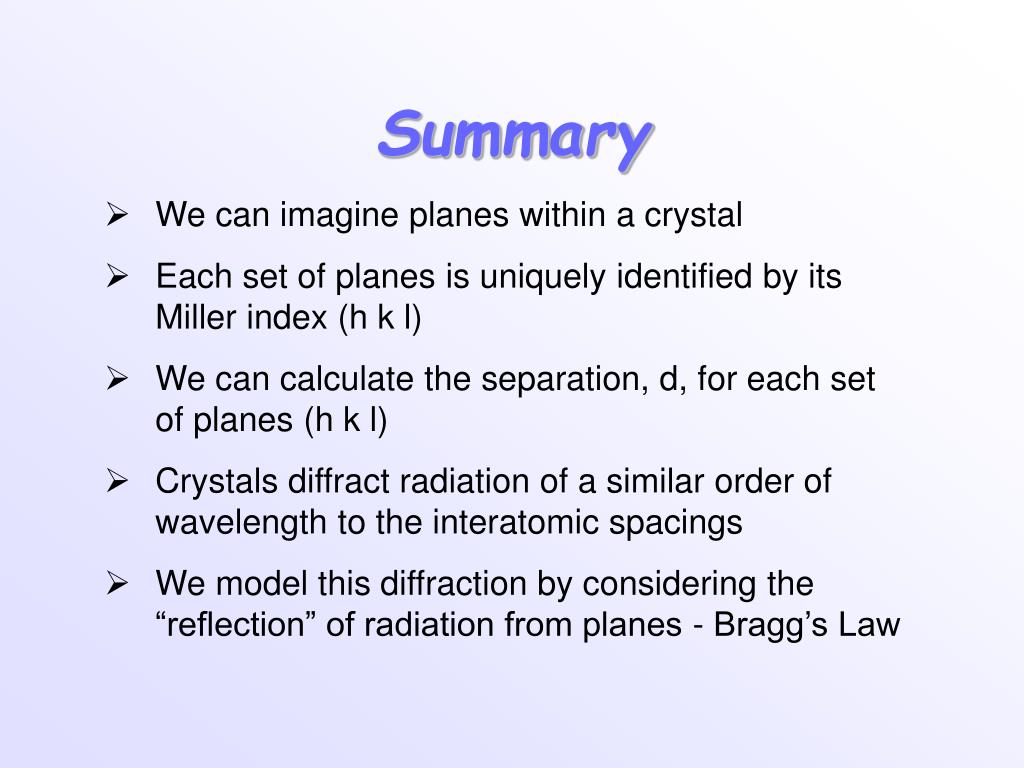 Summary

➢ We can imagine planes within a crystal

➢ Each set of planes is uniquely identified by its Miller index (h k l)

➢ We can calculate the separation, d, for each set of planes (h k l)

➢ Crystals diffract radiation of a similar order of wavelength to the interatomic spacings

➢ We model this diffraction by considering the “reflection” of radiation from planes - Bragg’s Law